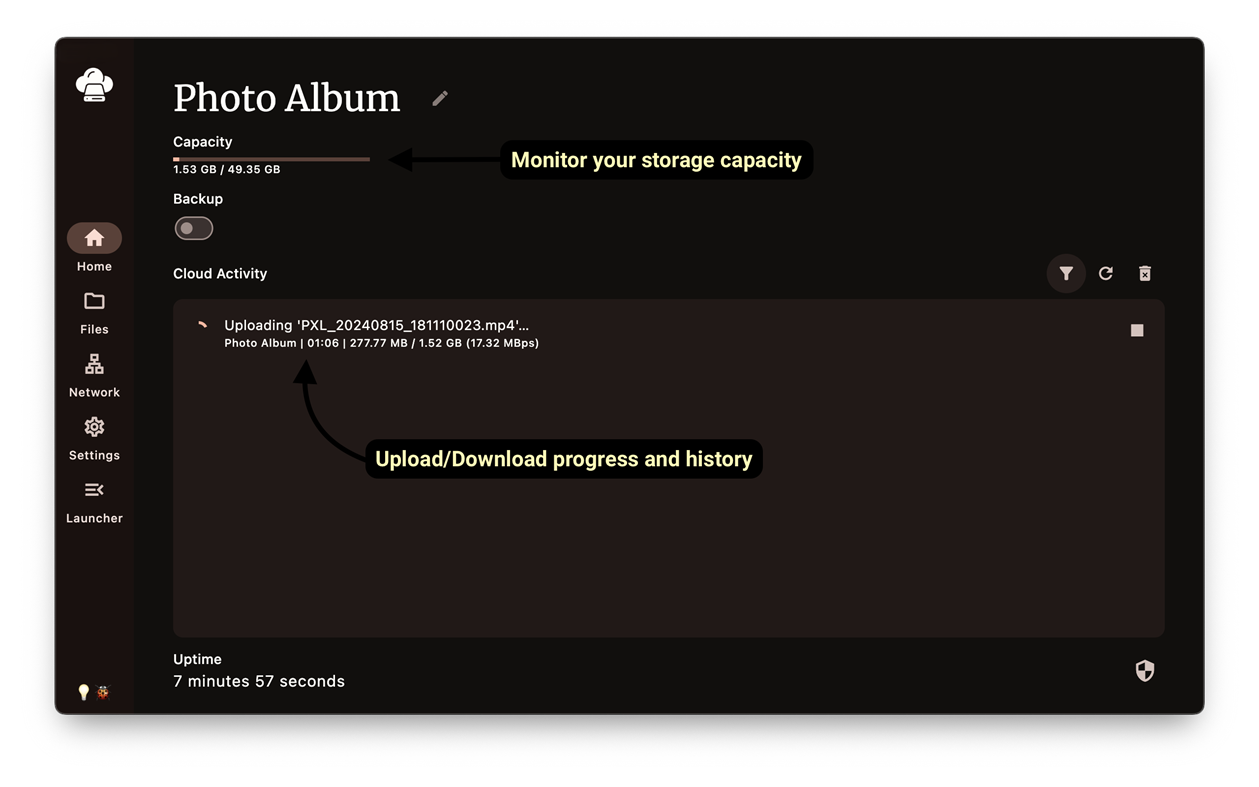 Home

Files

Network

Settings

Launcher

Photo Album

Capacity

1.53 GB / 49.35 GB

Monitor your storage capacity

Backup

Cloud Activity

Uploading 'PXL_20240815_181110023.mp4'...

Photo Album | 01:06 | 277.77 MB / 1.52 GB (17.32 MBps)

Upload/Download progress and history

Uptime

7 minutes 57 seconds